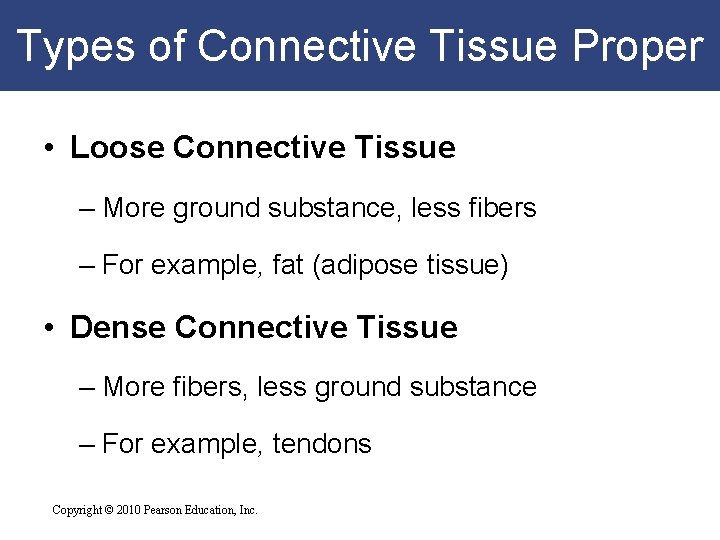 Types of Connective Tissue Proper

• Loose Connective Tissue

– More ground substance, less fibers

– For example, fat (adipose tissue)

• Dense Connective Tissue

– More fibers, less ground substance

– For example, tendons

Copyright © 2010 Pearson Education, Inc.